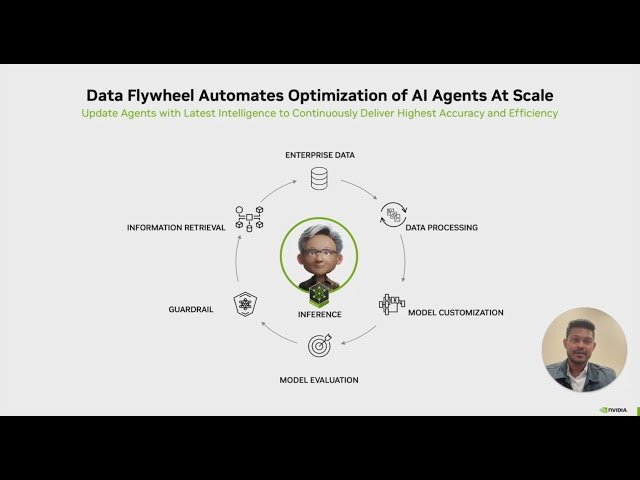 Data Flywheel Automates Optimization of AI Agents At Scale
Update Agents with Latest Intelligence to Continuously Deliver Highest Accuracy and Efficiency

ENTERPRISE DATA

DATA PROCESSING

MODEL CUSTOMIZATION

MODEL EVALUATION

GUARDRAIL

INFORMATION RETRIEVAL

INFERENCE

NVIDIA